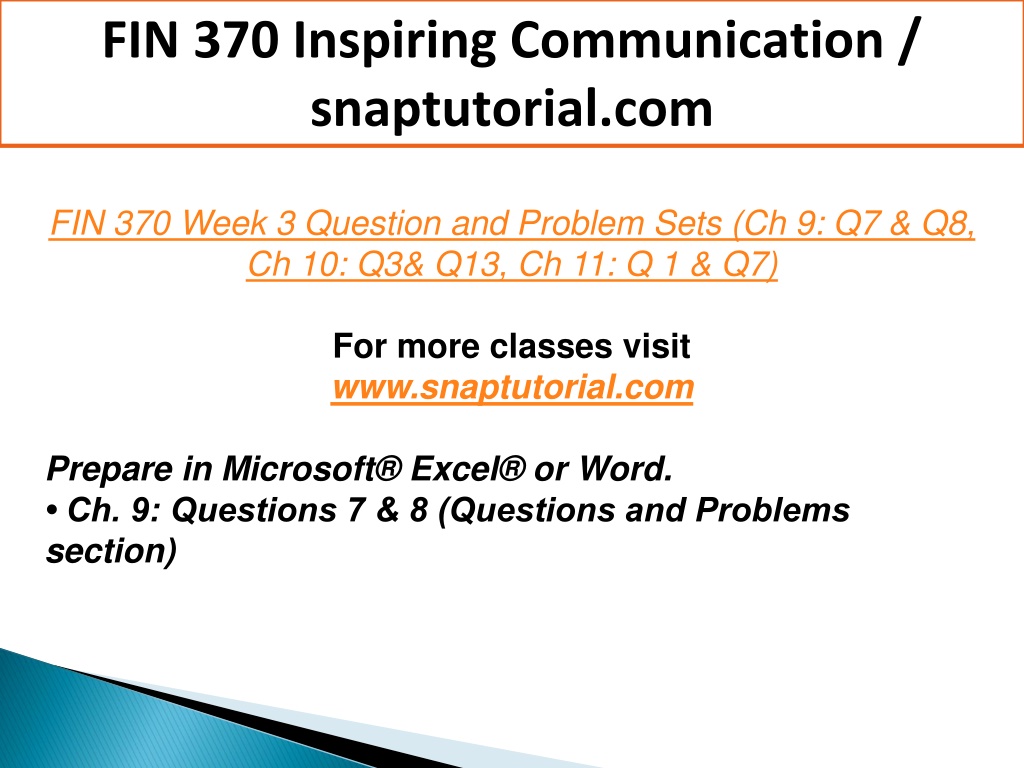 FIN 370 Inspiring Communication / snaptutorial.com

FIN 370 Week 3 Question and Problem Sets (Ch 9: Q7 & Q8, Ch 10: Q3& Q13, Ch 11: Q 1 & Q7)

For more classes visit
www.snaptutorial.com

Prepare in Microsoft® Excel® or Word.
• Ch. 9: Questions 7 & 8 (Questions and Problems section)